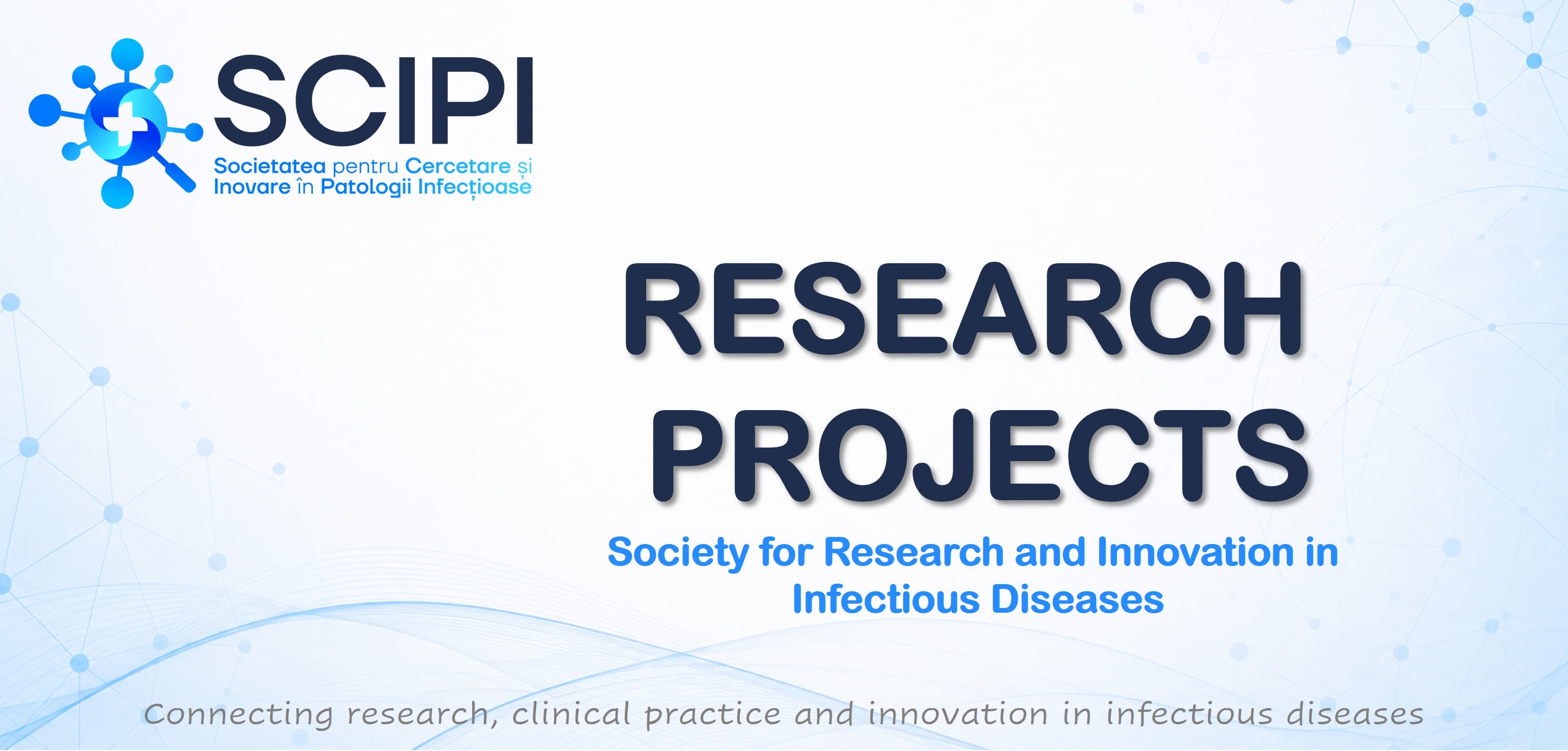 SCIPI
Societatea pentru Cercetare și Inovare în Patologii Infecțioase

RESEARCH PROJECTS

Society for Research and Innovation in Infectious Diseases

Connecting research, clinical practice and innovation in infectious diseases